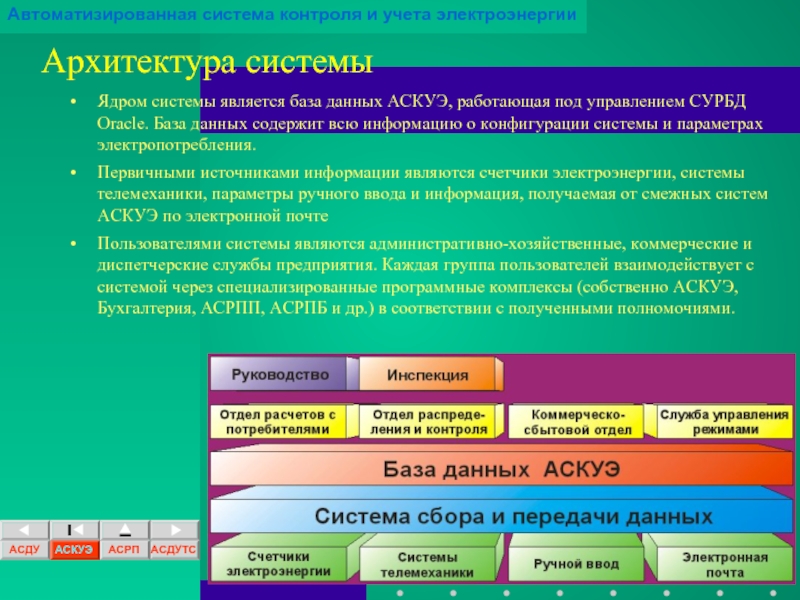 Автоматизированная система контроля и учета электроэнергии

Архитектура системы

• Ядром системы является база данных АСКУЭ, работающая под управлением СУРБД Oracle. База данных содержит всю информацию о конфигурации системы и параметрах электропотребления.

• Первичными источниками информации являются счетчики электроэнергии, системы телемеханики, параметры ручного ввода и информация, получаемая от смежных систем АСКУЭ по электронной почте

• Пользователями системы являются административно-хозяйственные, коммерческие и диспетчерские службы предприятия. Каждая группа пользователей взаимодействует с системой через специализированные программные комплексы (собственно АСКУЭ, Бухгалтерия, АСРПП, АСРПБ и др.) в соответствии с полученными полномочиями.

Руководство

Инспекция

Отдел расчетов с потребителями

Отдел распределения и контроля

Коммерческо-сбытовой отдел

Служба управления режимами

База данных АСКУЭ

Система сбора и передачи данных

Счетчики электроэнергии

Системы телемеханики

Ручной ввод

Электронная почта

АСДУ

АСКУЭ

АСРП

АСДУТС